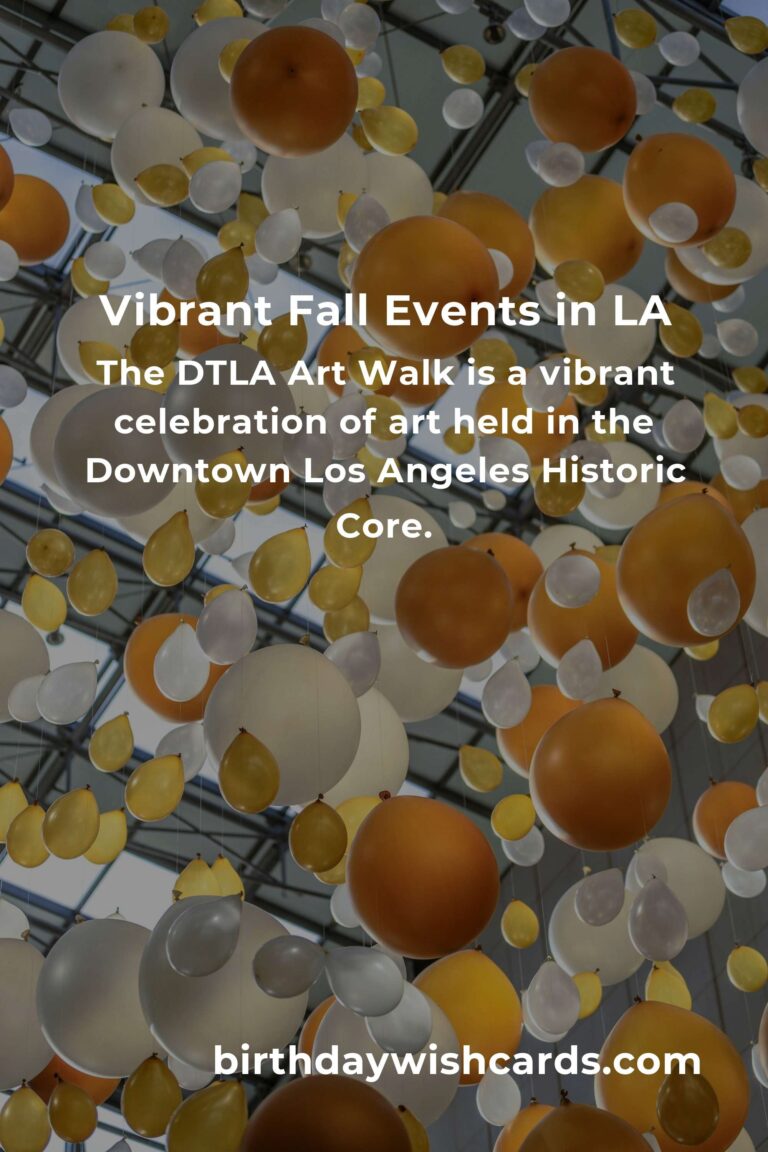 Vibrant Fall Events in LA

The DTLA Art Walk is a vibrant celebration of art held in the Downtown Los Angeles Historic Core.

birthdaywishcards.com